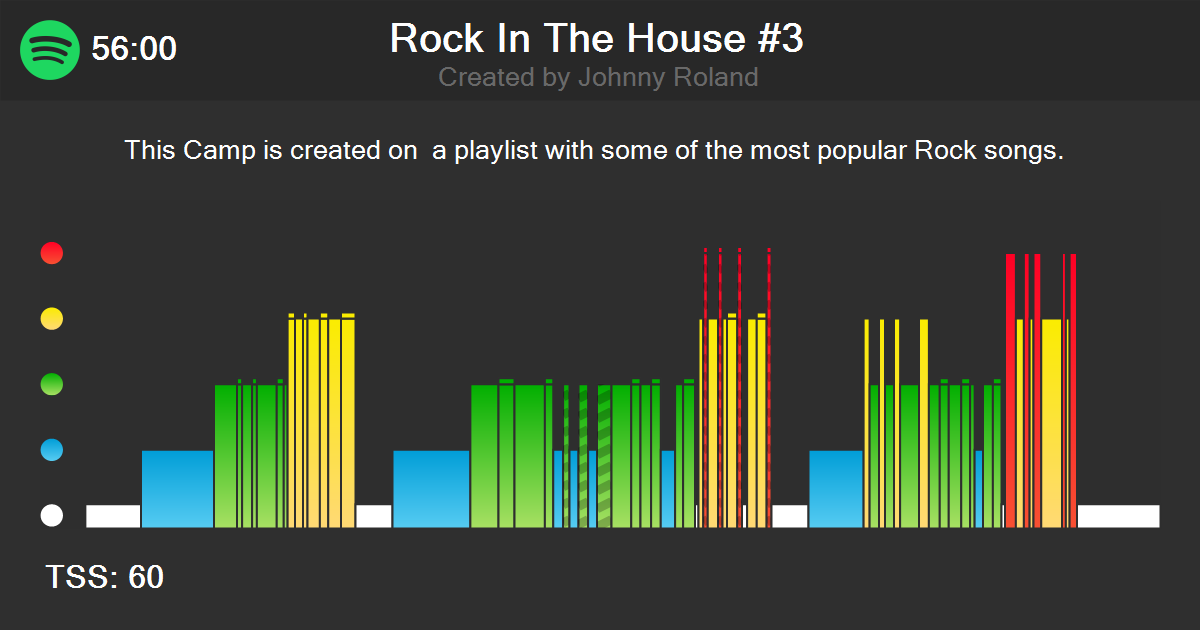 56:00

Rock In The House #3

Created by Johnny Roland

This Camp is created on  a playlist with some of the most popular Rock songs.

TSS: 60